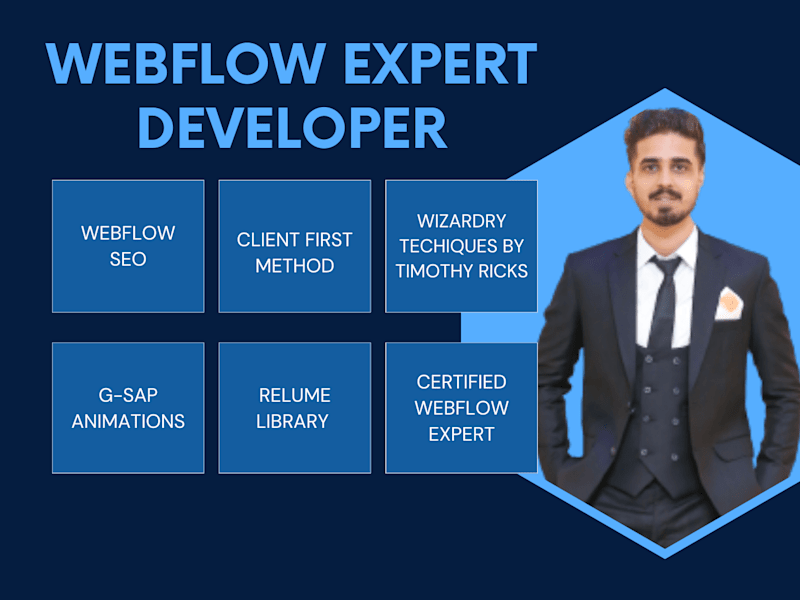 WEBFLOW EXPERT DEVELOPER

WEBFLOW SEO

CLIENT FIRST METHOD

WIZARDRY TECHIQUES BY TIMOTHY RICKS

G-SAP ANIMATIONS

RELUME LIBRARY

CERTIFIED WEBFLOW EXPERT